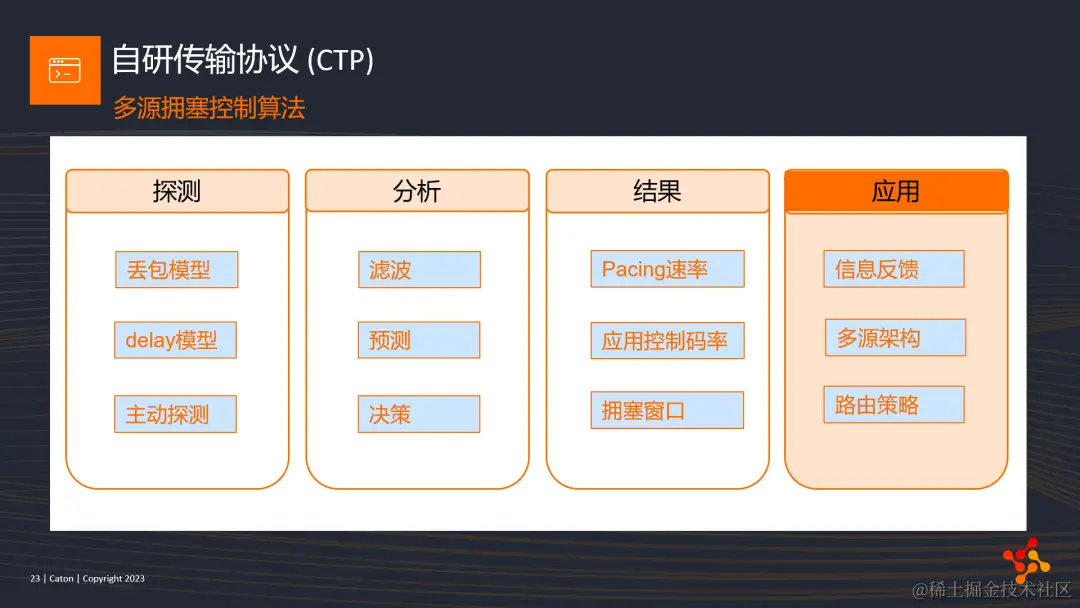 自研传输协议 (CTP)
多源拥塞控制算法

探测
丢包模型
delay模型
主动探测

分析
滤波
预测
决策

结果
Pacing速率
应用控制码率
拥塞窗口

应用
信息反馈
多源架构
路由策略

23 | Caton | Copyright 2023

@稀土掘金技术社区